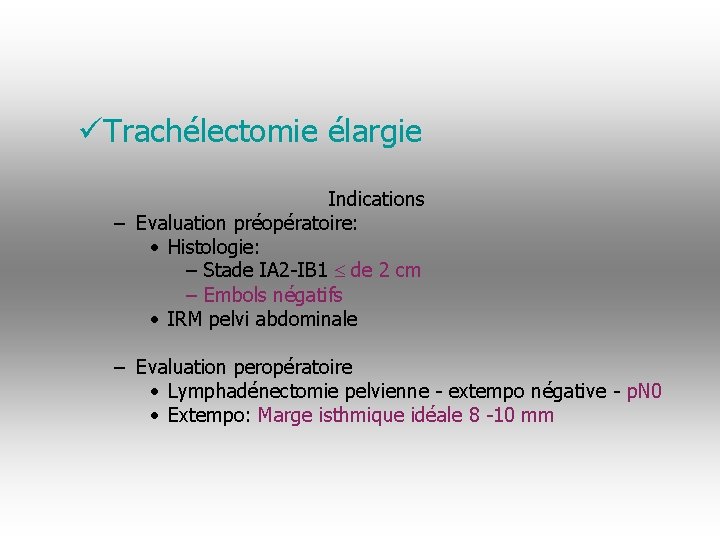 ✓Trachélectomie élargie

Indications

– Evaluation préopératoire:
  • Histologie:
    – Stade IA2-IB1 $\leq$ de 2 cm
    – Embols négatifs
  • IRM pelvi abdominale

– Evaluation peropératoire
  • Lymphadénectomie pelvienne - extempo négative - pN0
  • Extempo: Marge isthmique idéale 8 -10 mm